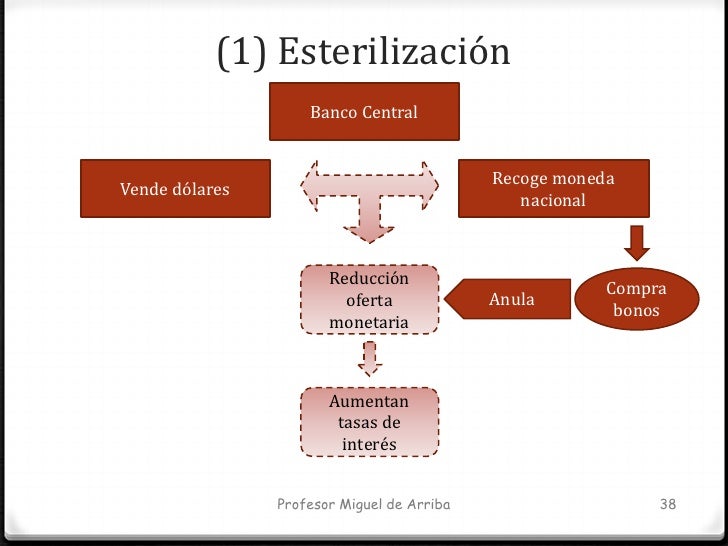 (1) Esterilización

Banco Central

Vende dólares

Recoge moneda nacional

Reducción oferta monetaria

Anula

Compra bonos

Aumentan tasas de interés

Profesor Miguel de Arriba

38